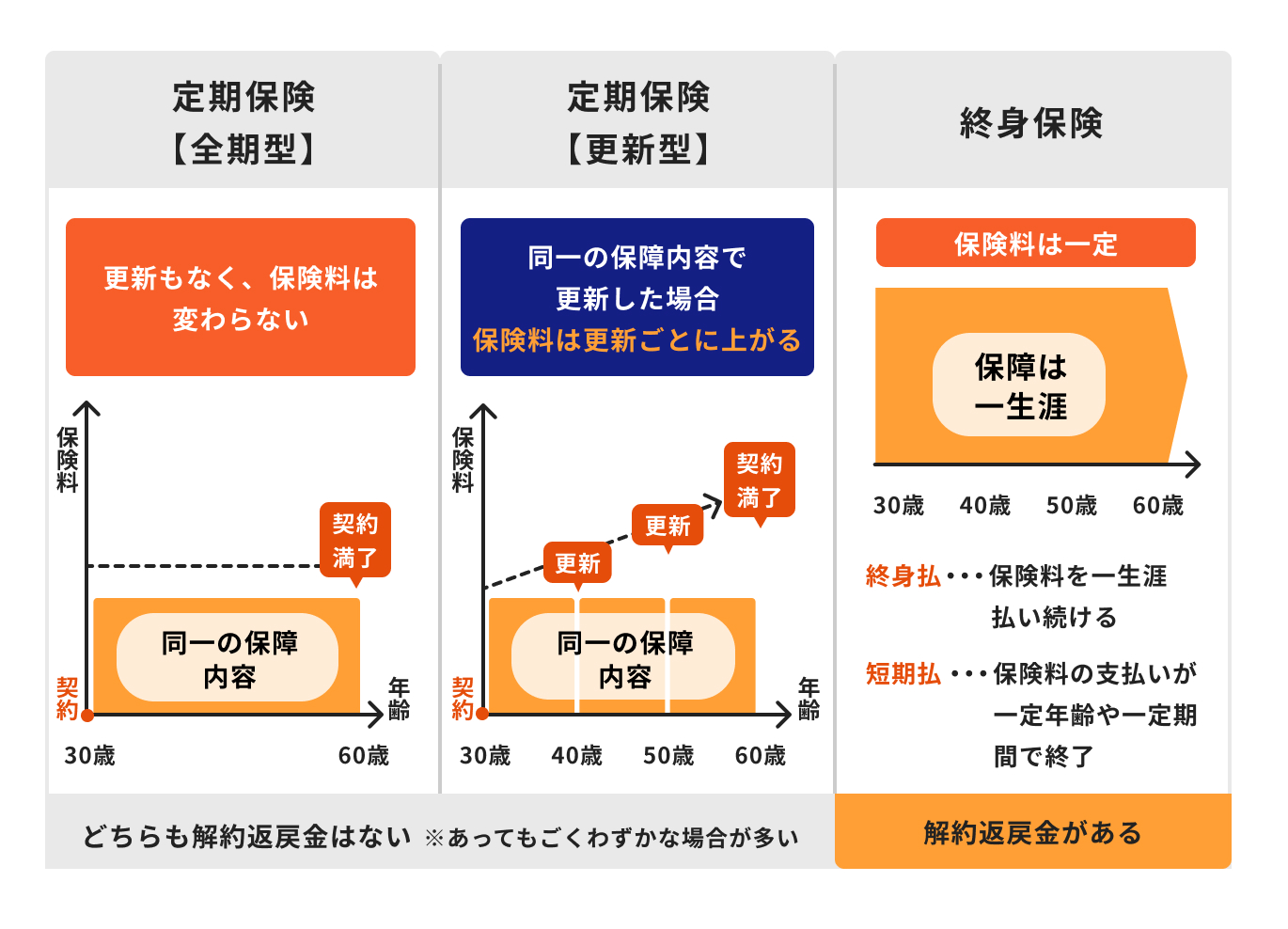 定期保険
【全期型】

更新もなく、保険料は変わらない

保険料

契約満了

同一の保障内容

契約

年齢

30歳　60歳

定期保険
【更新型】

同一の保障内容で更新した場合
保険料は更新ごとに上がる

保険料

契約満了

更新

更新

同一の保障内容

契約

年齢

30歳　40歳　50歳　60歳

終身保険

保険料は一定

保障は一生涯

30歳　40歳　50歳　60歳

終身払・・・保険料を一生涯払い続ける

短期払・・・保険料の支払いが一定年齢や一定期間で終了

どちらも解約返戻金はない ※あってもごくわずかな場合が多い

解約返戻金がある